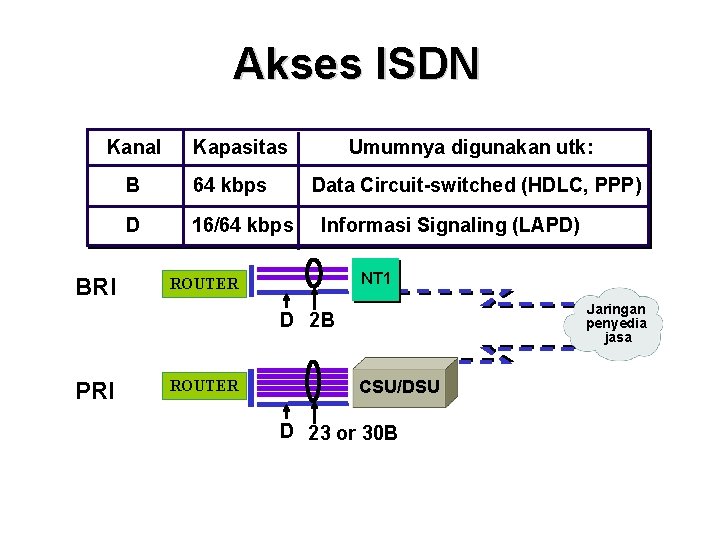 Akses ISDN

| Kanal | Kapasitas | Umumnya digunakan utk: |
|---|---|---|
| B | 64 kbps | Data Circuit-switched (HDLC, PPP) |
| D | 16/64 kbps | Informasi Signaling (LAPD) |

BRI

ROUTER

NT1

D 2B

Jaringan penyedia jasa

PRI

ROUTER

CSU/DSU

D 23 or 30B